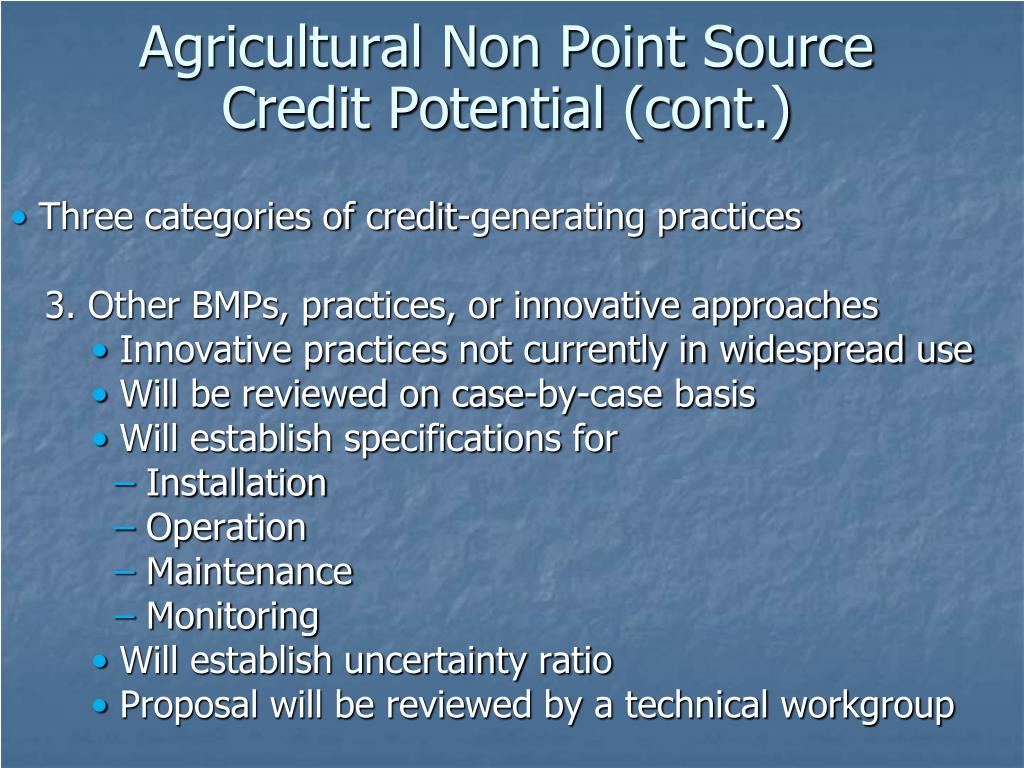 Agricultural Non Point Source Credit Potential (cont.)

• Three categories of credit-generating practices

3. Other BMPs, practices, or innovative approaches
• Innovative practices not currently in widespread use
• Will be reviewed on case-by-case basis
• Will establish specifications for
– Installation
– Operation
– Maintenance
– Monitoring
• Will establish uncertainty ratio
• Proposal will be reviewed by a technical workgroup